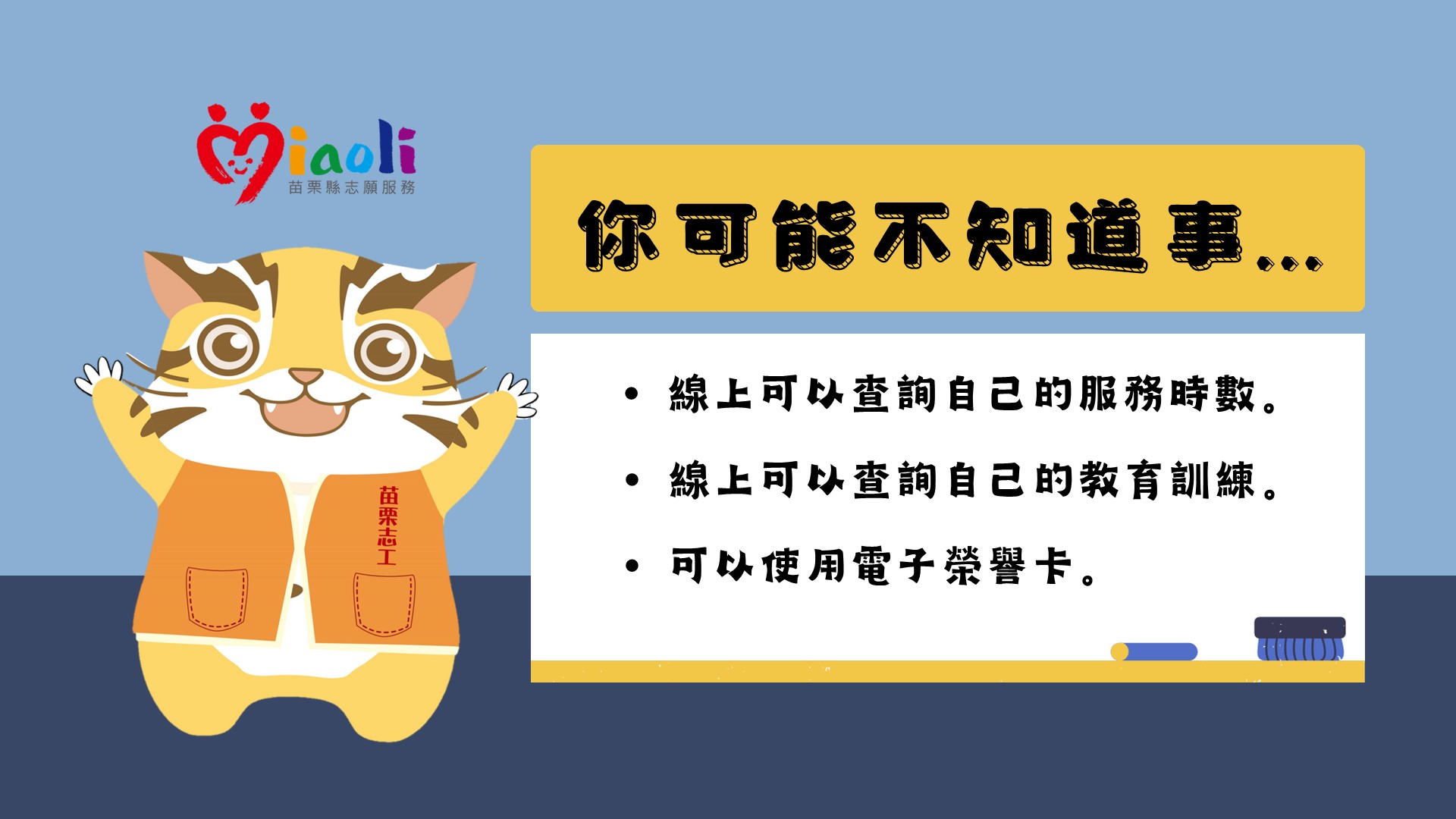 Miaoli
苗栗縣志願服務

苗栗志工

你可能不知道事...

• 線上可以查詢自己的服務時數。

• 線上可以查詢自己的教育訓練。

• 可以使用電子榮譽卡。